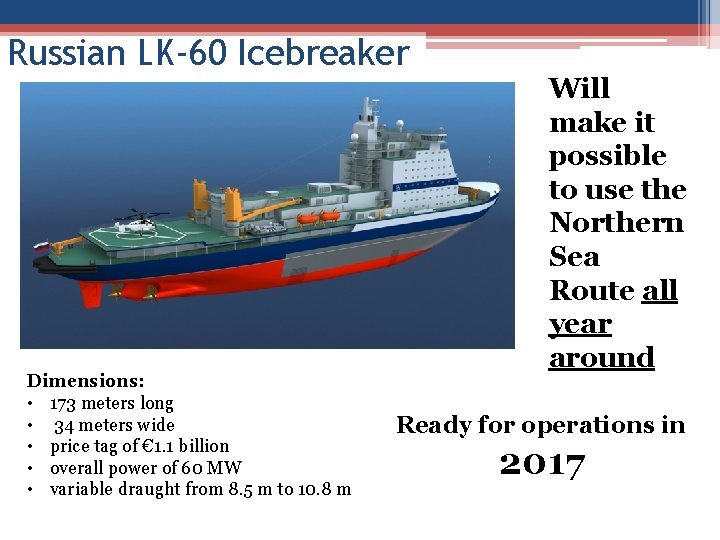 Russian LK-60 Icebreaker

Will make it possible to use the Northern Sea Route all year around

Dimensions:
• 173 meters long
• 34 meters wide
• price tag of €1.1 billion
• overall power of 60 MW
• variable draught from 8.5 m to 10.8 m

Ready for operations in
2017